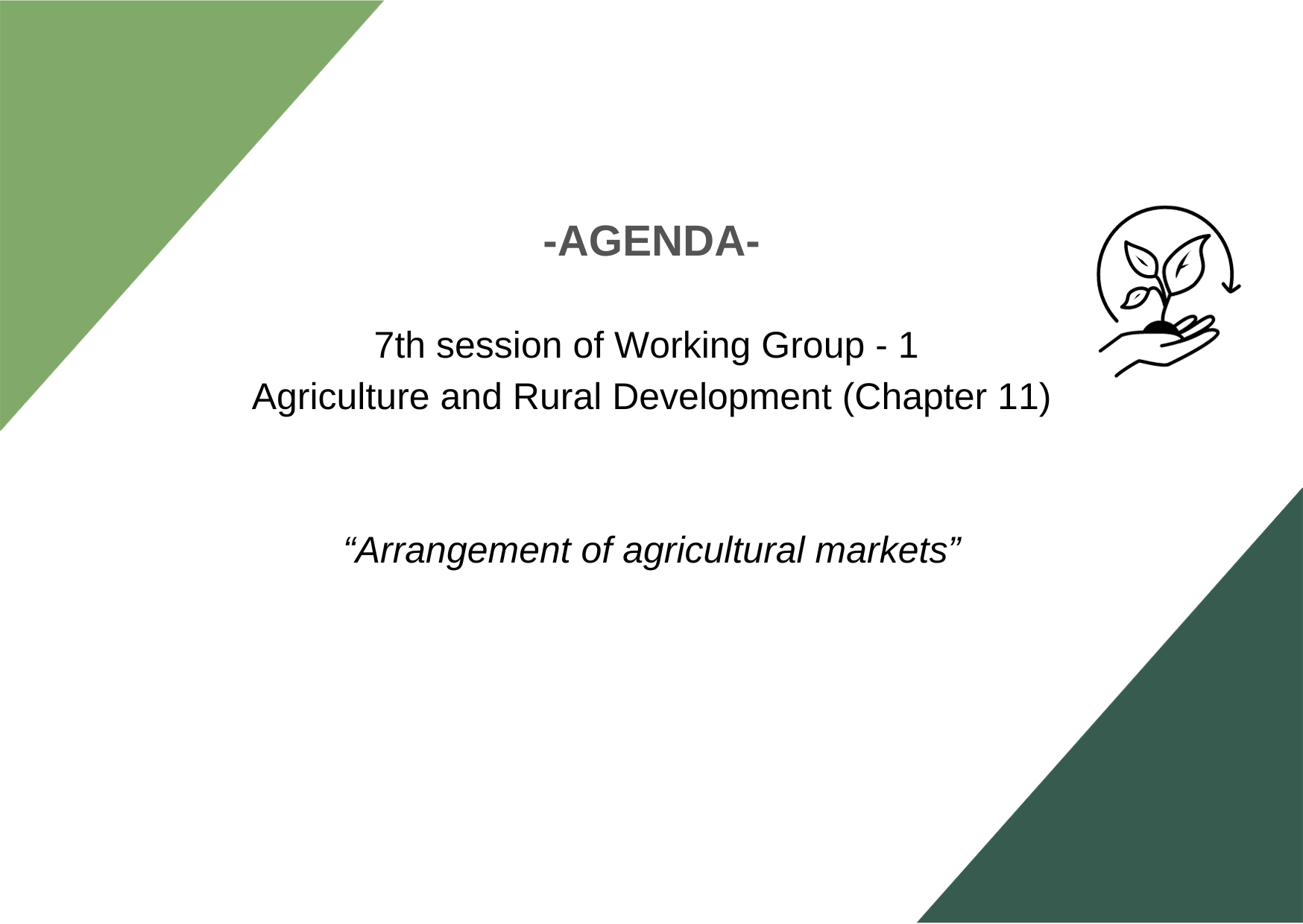 -AGENDA-

7th session of Working Group - 1
Agriculture and Rural Development (Chapter 11)

“Arrangement of agricultural markets”